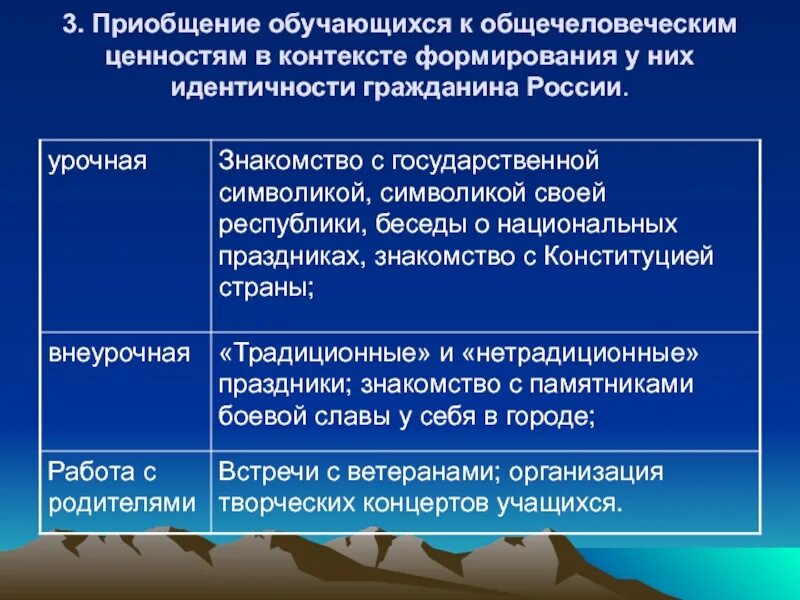 3. Приобщение обучающихся к общечеловеческим ценностям в контексте формирования у них идентичности гражданина России.

| урочная | Знакомство с государственной символикой, символикой своей республики, беседы о национальных праздниках, знакомство с Конституцией страны; |
|---|---|
| внеурочная | «Традиционные» и «нетрадиционные» праздники; знакомство с памятниками боевой славы у себя в городе; |
| Работа с родителями | Встречи с ветеранами; организация творческих концертов учащихся. |